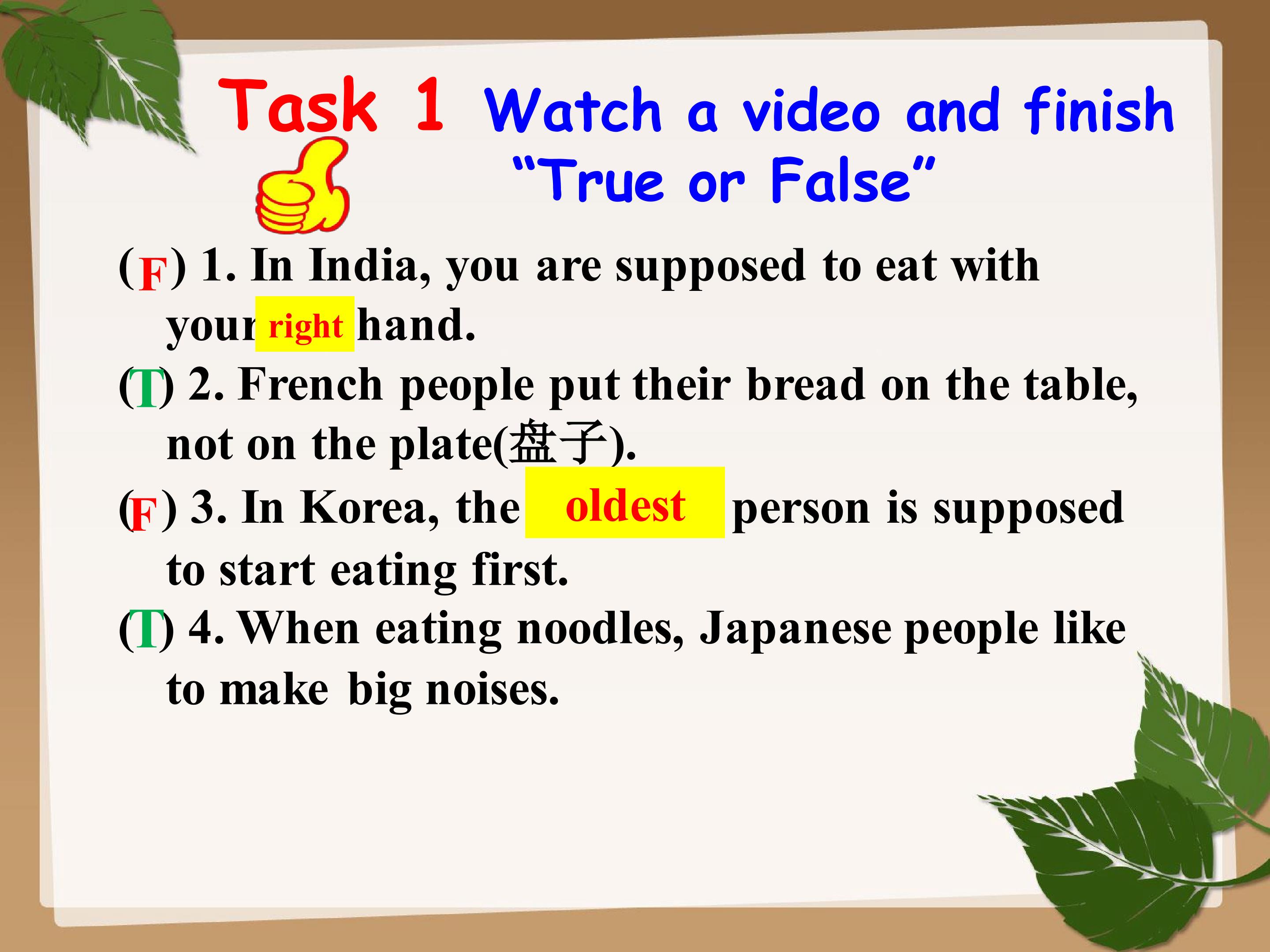 Task 1 Watch a video and finish "True or False"

(F) 1. In India, you are supposed to eat with your right hand.

(T) 2. French people put their bread on the table, not on the plate(盘子).

(F) 3. In Korea, the oldest person is supposed to start eating first.

(T) 4. When eating noodles, Japanese people like to make big noises.